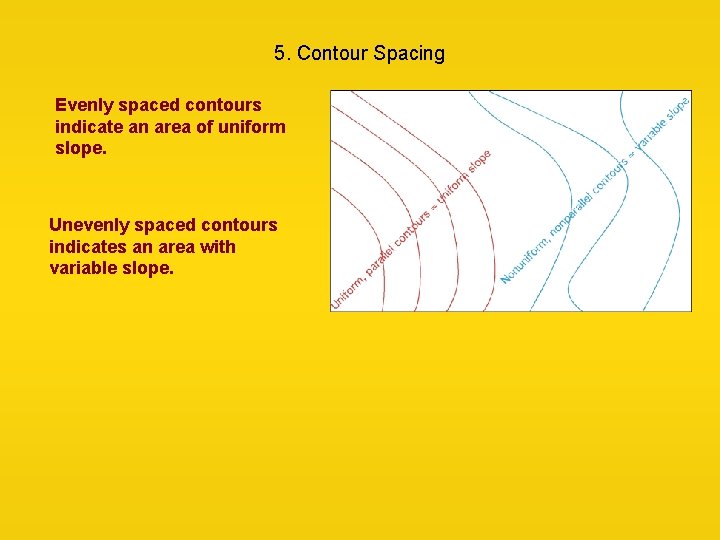 5. Contour Spacing

Evenly spaced contours indicate an area of uniform slope.

Unevenly spaced contours indicates an area with variable slope.

Uniform, parallel contours = uniform slope

Nonuniform, nonparallel contours = variable slope